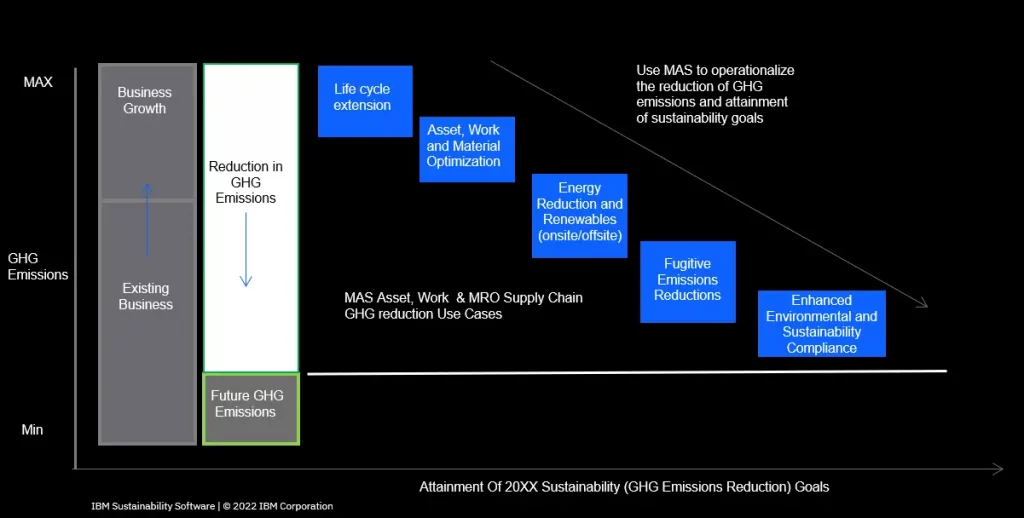 MAX

GHG Emissions

Min

Business Growth

Existing Business

Reduction in GHG Emissions

Future GHG Emissions

Life cycle extension

Asset, Work and Material Optimization

Energy Reduction and Renewables (onsite/offsite)

Fugitive Emissions Reductions

Enhanced Environmental and Sustainability Compliance

Use MAS to operationalize the reduction of GHG emissions and attainment of sustainability goals

MAS Asset, Work & MRO Supply Chain GHG reduction Use Cases

Attainment Of 20XX Sustainability (GHG Emissions Reduction) Goals

IBM Sustainability Software | © 2022 IBM Corporation